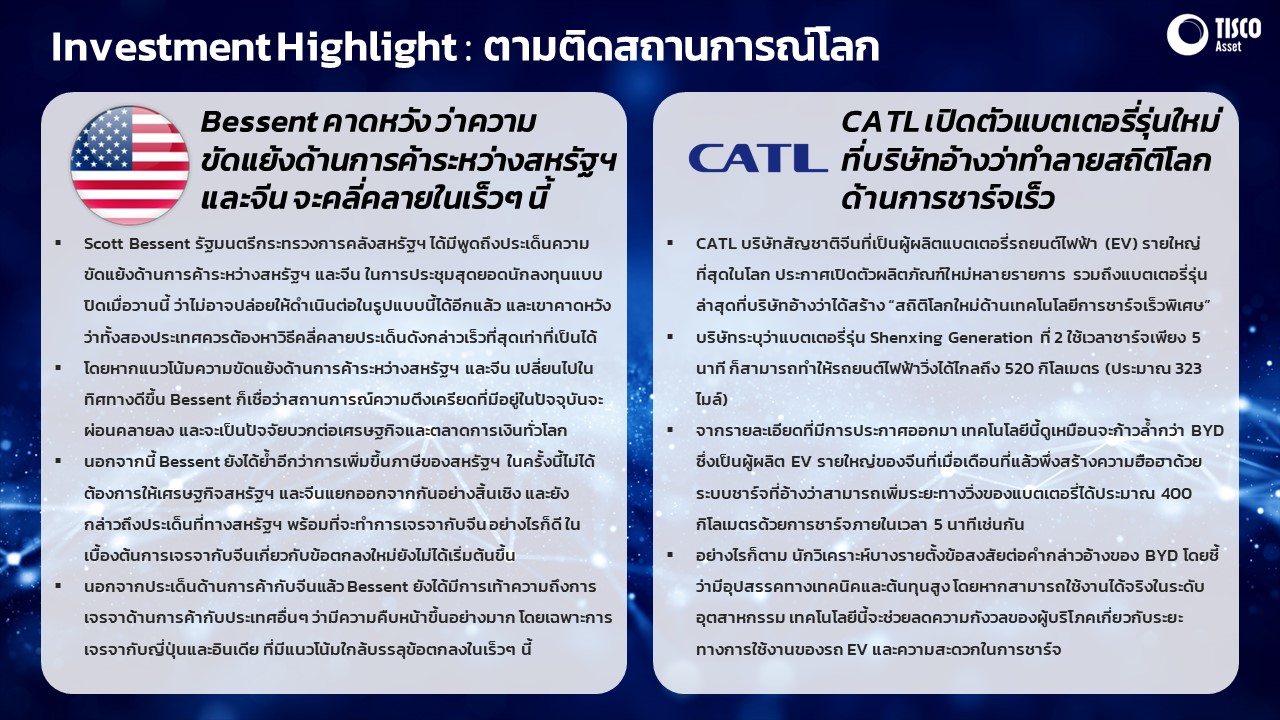 Investment Highlight : ตามติดสถานการณ์โลก

TISCO Asset

Bessent คาดหวังว่าความขัดแย้งด้านการค้าระหว่างสหรัฐฯ และจีน จะคลี่คลายในเร็วๆ นี้

▪ Scott Bessent รัฐมนตรีกระทรวงการคลังสหรัฐฯ ได้มีพูดถึงประเด็นความขัดแย้งด้านการค้าระหว่างสหรัฐฯ และจีน ในการประชุมสุดยอดนักลงทุนแบบปิดเมื่อวานนี้ ว่าไม่อาจปล่อยให้ดำเนินต่อในรูปแบบนี้ได้อีกแล้ว และเขาคาดหวังว่าทั้งสองประเทศควรต้องหาวิธีคลี่คลายประเด็นดังกล่าวเร็วที่สุดเท่าที่เป็นได้

▪ โดยหากแนวโน้มความขัดแย้งด้านการค้าระหว่างสหรัฐฯ และจีน เปลี่ยนไปในทิศทางดีขึ้น Bessent ก็เชื่อว่าสถานการณ์ความตึงเครียดที่มีอยู่ในปัจจุบันจะผ่อนคลายลง และจะเป็นปัจจัยบวกต่อเศรษฐกิจและตลาดการเงินทั่วโลก

▪ นอกจากนี้ Bessent ยังได้ย้ำอีกว่าการเพิ่มขึ้นภาษีของสหรัฐฯ ในครั้งนี้ไม่ได้ต้องการให้เศรษฐกิจสหรัฐฯ และจีนแยกออกจากกันอย่างสิ้นเชิง และยังกล่าวถึงประเด็นที่ทางสหรัฐฯ พร้อมที่จะทำการเจรจากับจีน อย่างไรก็ดี ในเบื้องต้นการเจรจากับจีนเกี่ยวกับข้อตกลงใหม่ยังไม่ได้เริ่มต้นขึ้น

▪ นอกจากประเด็นด้านการค้ากับจีนแล้ว Bessent ยังได้มีการเท้าความถึงการเจรจาด้านการค้ากับประเทศอื่นๆ ว่ามีความคืบหน้าขึ้นอย่างมาก โดยเฉพาะการเจรจากับญี่ปุ่นและอินเดีย ที่มีแนวโน้มใกล้บรรลุข้อตกลงในเร็วๆ นี้

CATL

CATL เปิดตัวแบตเตอรี่รุ่นใหม่ที่บริษัทอ้างว่าทำลายสถิติโลกด้านการชาร์จเร็ว

▪ CATL บริษัทสัญชาติจีนที่เป็นผู้ผลิตแบตเตอรี่รถยนต์ไฟฟ้า (EV) รายใหญ่ที่สุดในโลก ประกาศเปิดตัวผลิตภัณฑ์ใหม่หลายรายการ รวมถึงแบตเตอรี่รุ่นล่าสุดที่บริษัทอ้างว่าได้สร้าง "สถิติโลกใหม่ด้านเทคโนโลยีการชาร์จเร็วพิเศษ"

▪ บริษัทระบุว่าแบตเตอรี่รุ่น Shenxing Generation ที่ 2 ใช้เวลาชาร์จเพียง 5 นาที ก็สามารถทำให้รถยนต์ไฟฟ้าวิ่งได้ไกลถึง 520 กิโลเมตร (ประมาณ 323 ไมล์)

▪ จากรายละเอียดที่มีการประกาศออกมา เทคโนโลยีนี้ดูเหมือนจะก้าวล้ำกว่า BYD ซึ่งเป็นผู้ผลิต EV รายใหญ่ของจีนที่เมื่อเดือนที่แล้วพึ่งสร้างความฮือฮาด้วยระบบชาร์จที่อ้างว่าสามารถเพิ่มระยะทางวิ่งของแบตเตอรี่ได้ประมาณ 400 กิโลเมตรด้วยการชาร์จภายในเวลา 5 นาทีเช่นกัน

▪ อย่างไรก็ตาม นักวิเคราะห์บางรายตั้งข้อสงสัยต่อคำกล่าวอ้างของ BYD โดยชี้ว่ามีอุปสรรคทางเทคนิคและต้นทุนสูง โดยหากสามารถใช้งานได้จริงในระดับอุตสาหกรรม เทคโนโลยีนี้จะช่วยลดความกังวลของผู้บริโภคเกี่ยวกับระยะทางการใช้งานของรถ EV และความสะดวกในการชาร์จ